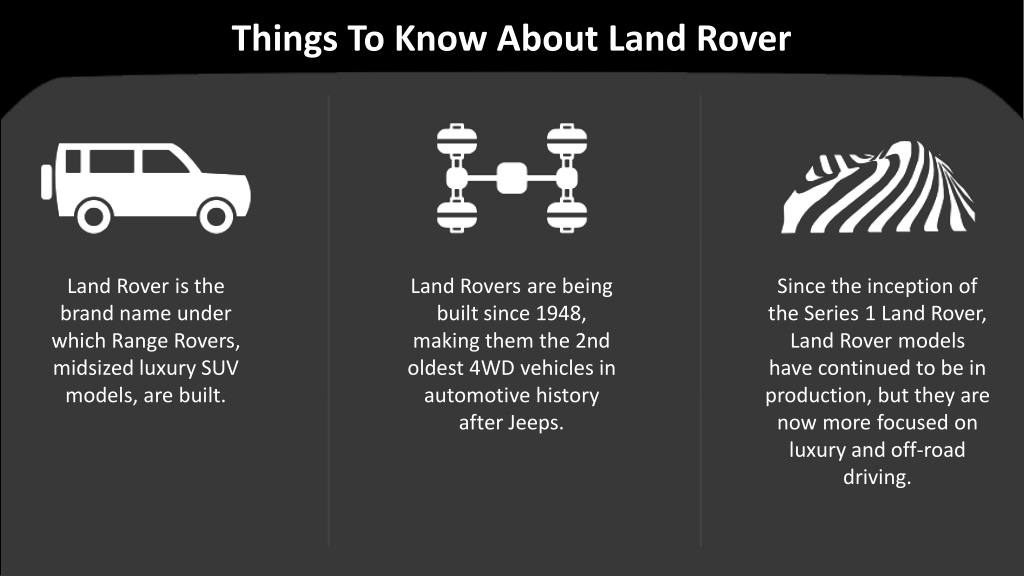 Things To Know About Land Rover

Land Rover is the brand name under which Range Rovers, midsized luxury SUV models, are built.

Land Rovers are being built since 1948, making them the 2nd oldest 4WD vehicles in automotive history after Jeeps.

Since the inception of the Series 1 Land Rover, Land Rover models have continued to be in production, but they are now more focused on luxury and off-road driving.